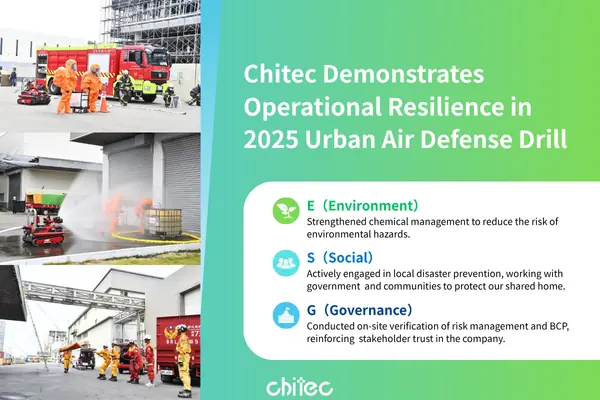 Chitec Demonstrates Operational Resilience in 2025 Urban Air Defense Drill

E（Environment）
Strengthened chemical management to reduce the risk of environmental hazards.

S（Social）
Actively engaged in local disaster prevention, working with government and communities to protect our shared home.

G（Governance）
Conducted on-site verification of risk management and BCP, reinforcing stakeholder trust in the company.

chitec